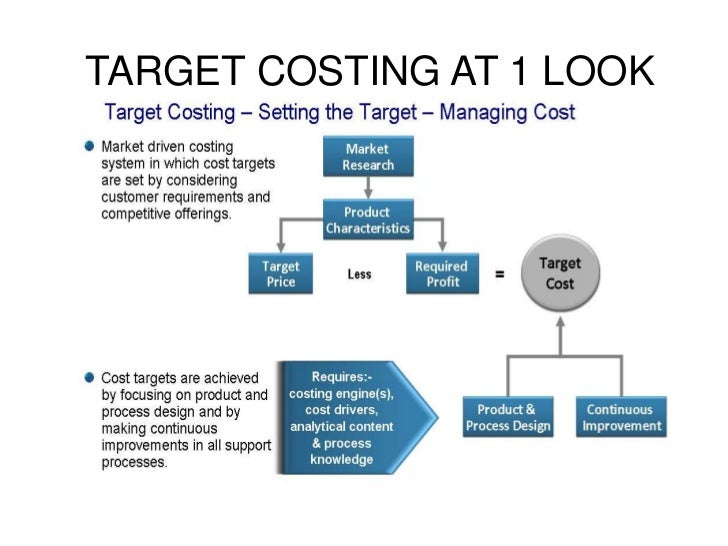 TARGET COSTING AT 1 LOOK

Target Costing – Setting the Target – Managing Cost

Market driven costing system in which cost targets are set by considering customer requirements and competitive offerings.

Market Research

Product Characteristics

Target Price

Less

Required Profit

=

Target Cost

Cost targets are achieved by focusing on product and process design and by making continuous improvements in all support processes.

Requires:- costing engine(s), cost drivers, analytical content & process knowledge

Product & Process Design

Continuous Improvement